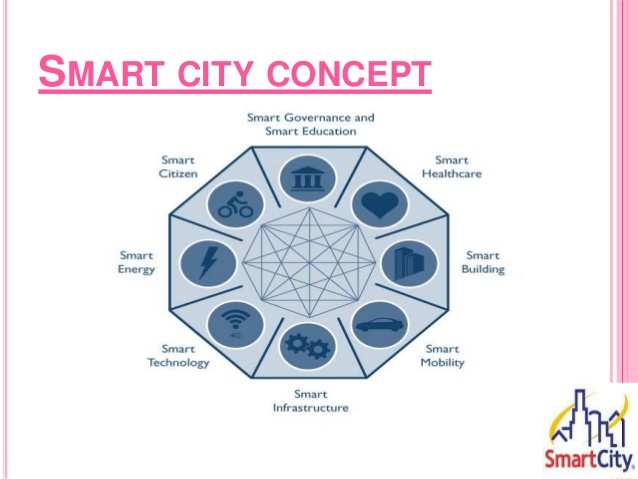 SMART CITY CONCEPT

Smart Governance and Smart Education

Smart Healthcare

Smart Building

Smart Mobility

Smart Infrastructure

Smart Technology

Smart Energy

Smart Citizen

SmartCity